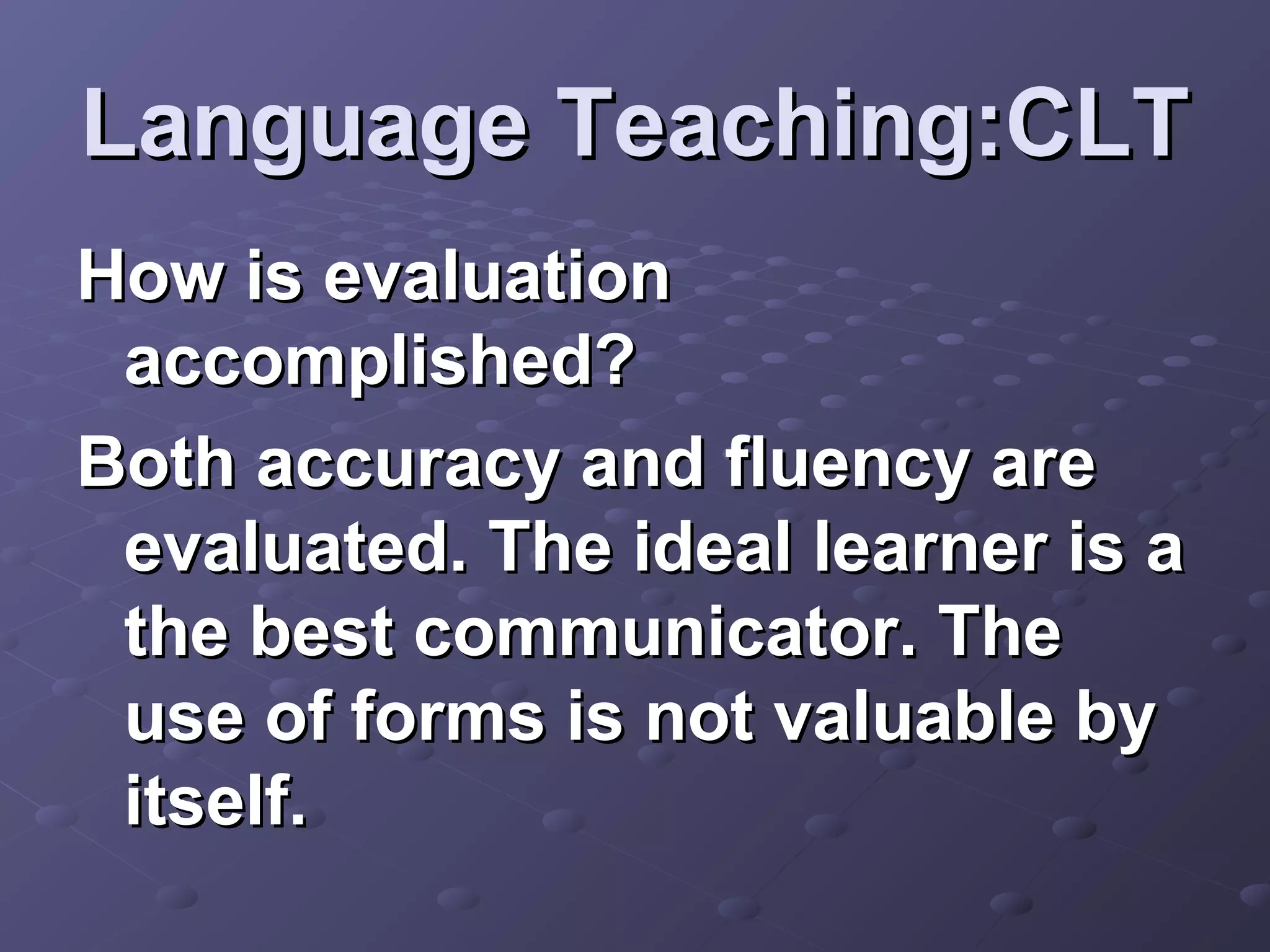 Language Teaching:CLT

How is evaluation accomplished?

Both accuracy and fluency are evaluated. The ideal learner is a the best communicator. The use of forms is not valuable by itself.